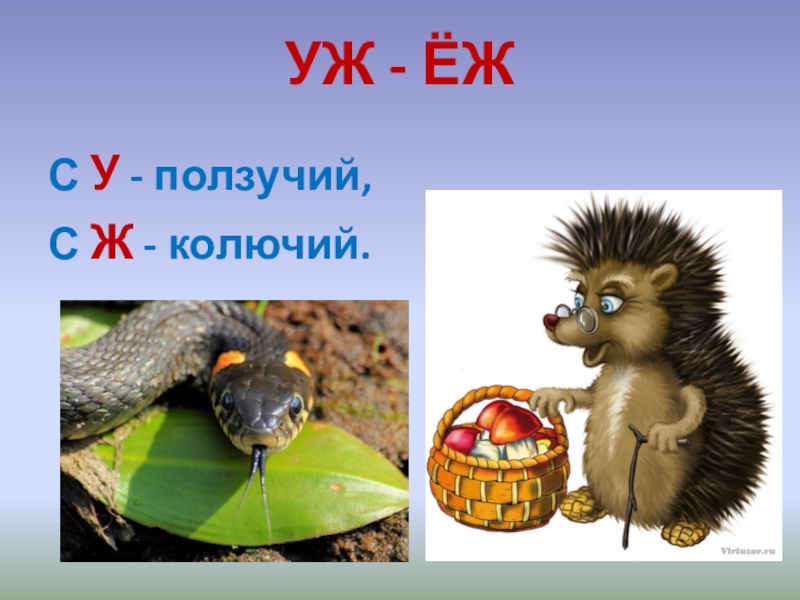 УЖ - ЁЖ

С У - ползучий,
С Ж - колючий.

Virtuzor.ru